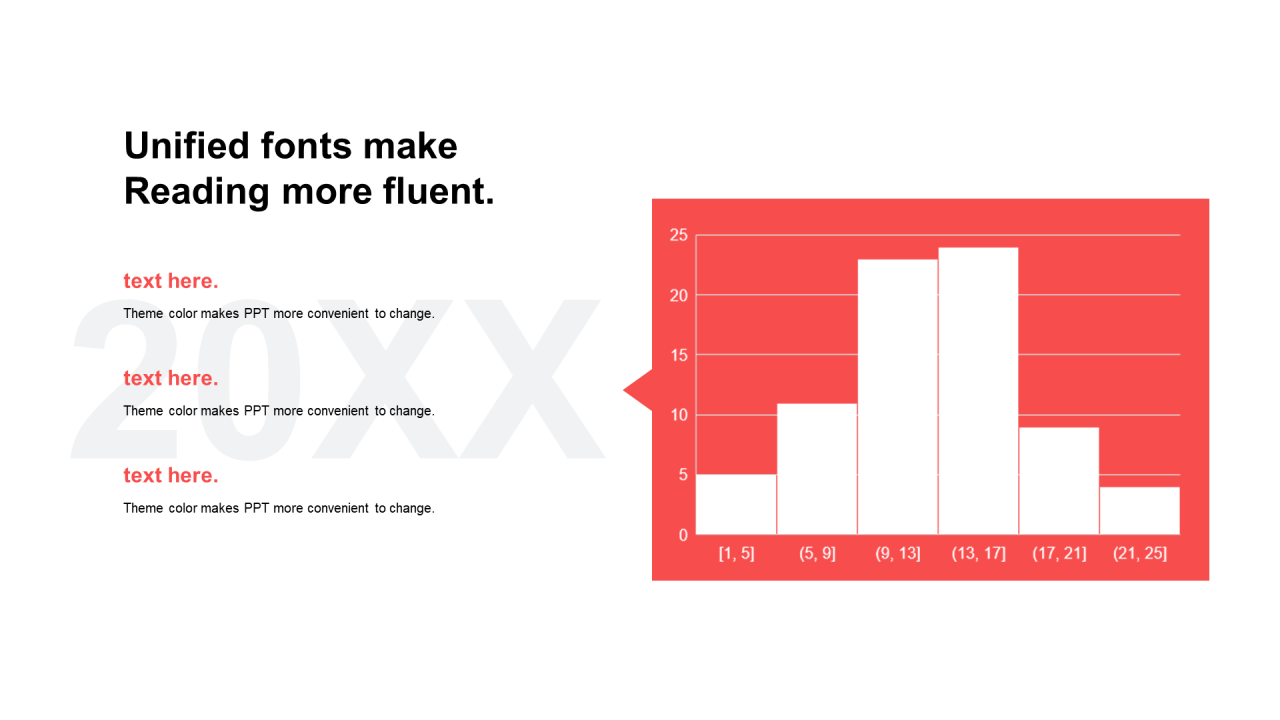 Unified fonts make Reading more fluent.

20XX

text here.

Theme color makes PPT more convenient to change.

text here.

Theme color makes PPT more convenient to change.

text here.

Theme color makes PPT more convenient to change.

25
20
15
10
5
0

[1, 5] (5, 9] (9, 13] (13, 17] (17, 21] (21, 25]